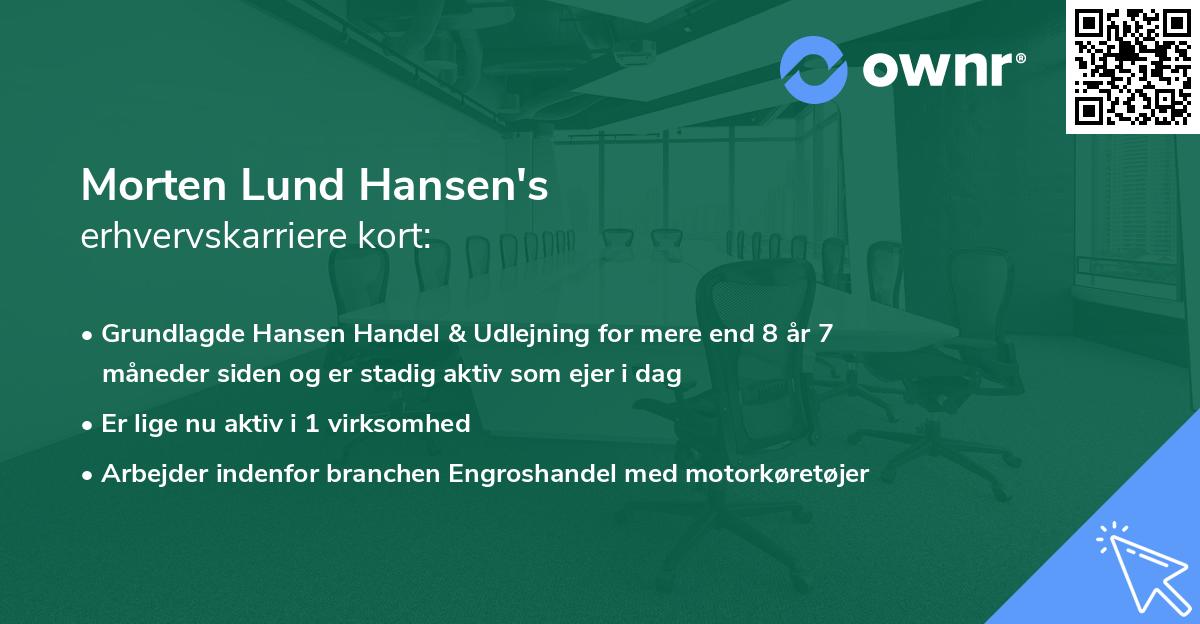 ownr®

Morten Lund Hansen's
erhvervskarriere kort:

• Grundlagde Hansen Handel & Udlejning for mere end 8 år 7 måneder siden og er stadig aktiv som ejer i dag

• Er lige nu aktiv i 1 virksomhed

• Arbejder indenfor branchen Engroshandel med motorkøretøjer